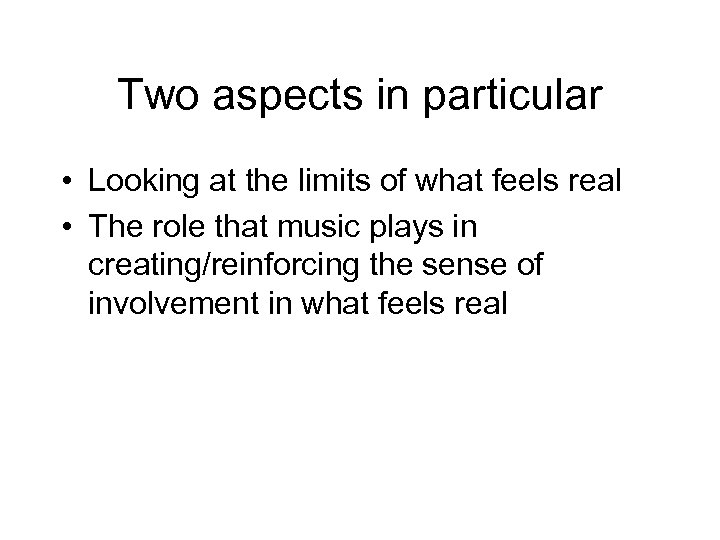 Two aspects in particular

• Looking at the limits of what feels real
• The role that music plays in creating/reinforcing the sense of involvement in what feels real